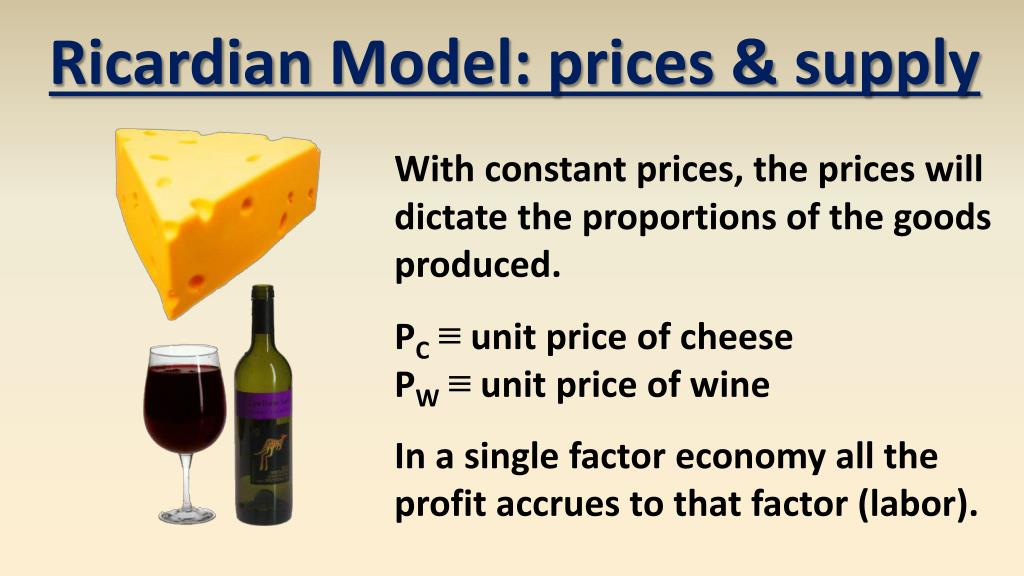 Ricardian Model: prices & supply

With constant prices, the prices will dictate the proportions of the goods produced.

$P_C \equiv$ unit price of cheese
$P_W \equiv$ unit price of wine

In a single factor economy all the profit accrues to that factor (labor).